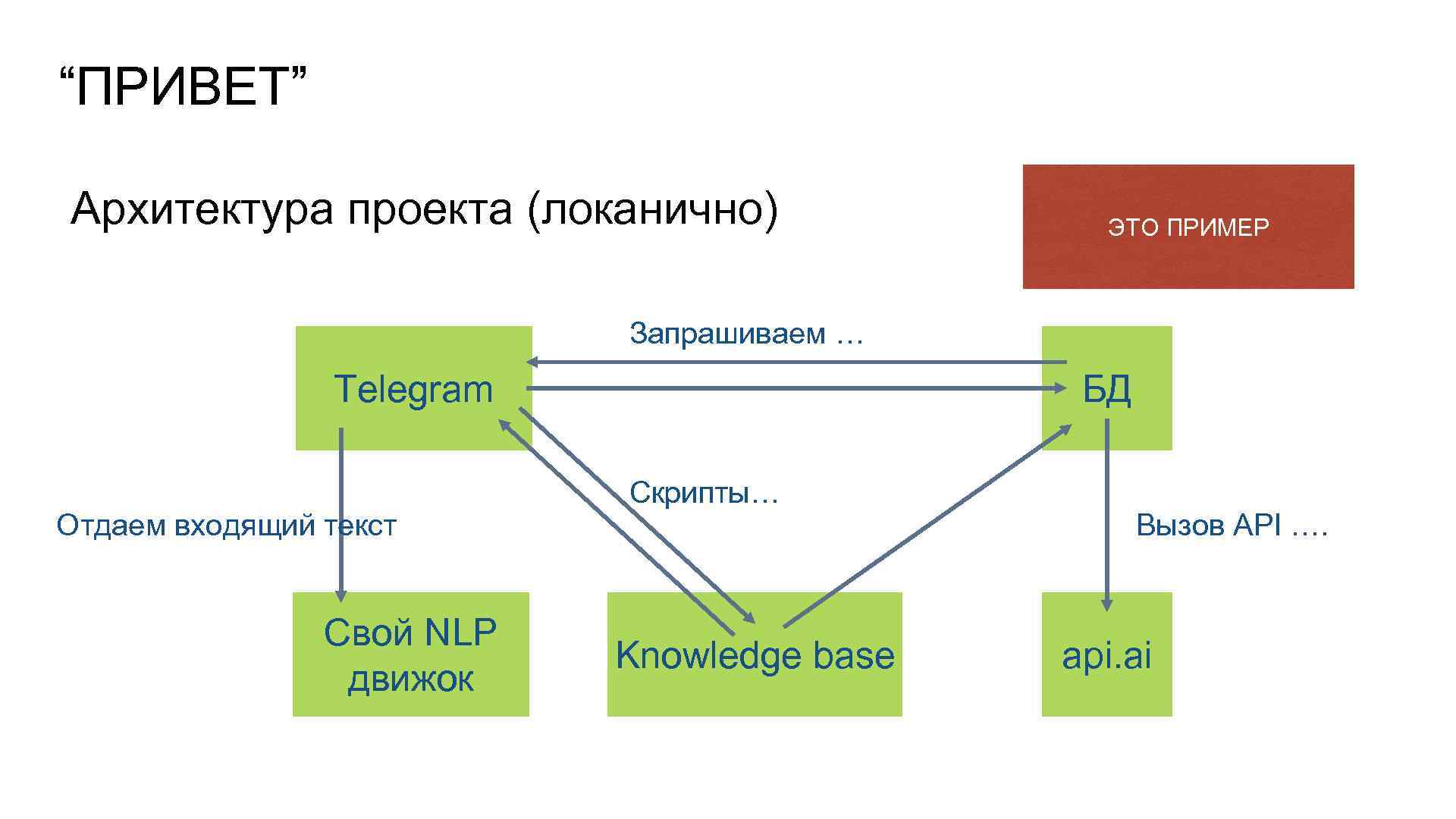 “ПРИВЕТ”

Архитектура проекта (локанично)

ЭТО ПРИМЕР

Запрашиваем …

Telegram

БД

Скрипты…

Отдаем входящий текст

Вызов API ….

Свой NLP движок

Knowledge base

api.ai